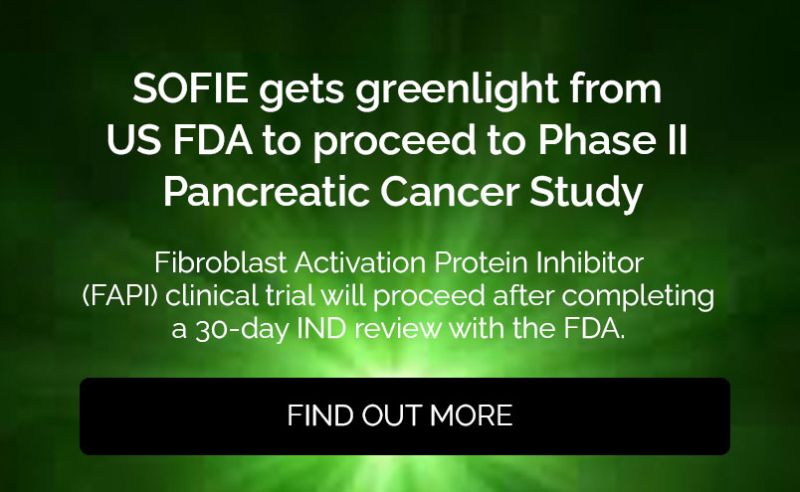 SOFIE gets greenlight from US FDA to proceed to Phase II Pancreatic Cancer Study

Fibroblast Activation Protein Inhibitor (FAPI) clinical trial will proceed after completing a 30-day IND review with the FDA.

FIND OUT MORE